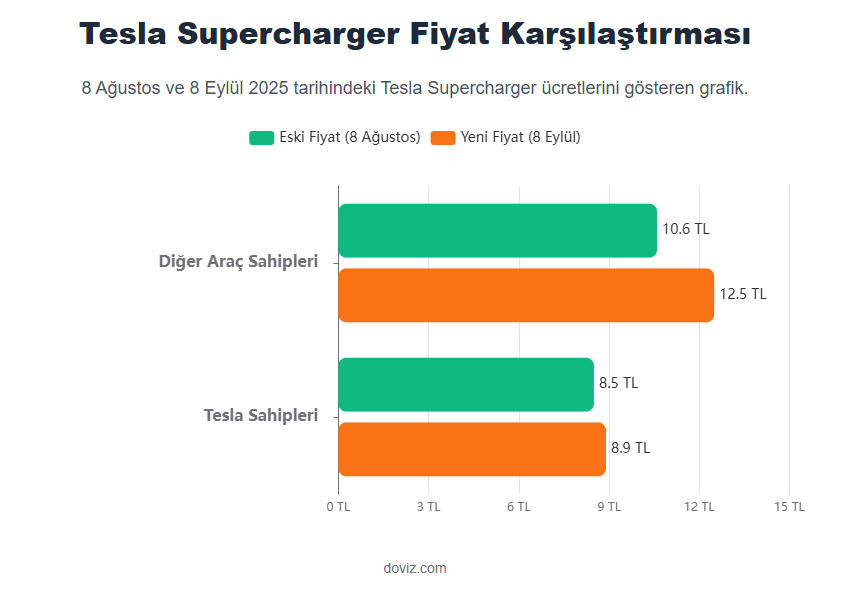 Tesla Supercharger Fiyat Karşılaştırması

8 Ağustos ve 8 Eylül 2025 tarihindeki Tesla Supercharger ücretlerini gösteren grafik.

Eski Fiyat (8 Ağustos) Yeni Fiyat (8 Eylül)

Diğer Araç Sahipleri
10.6 TL
12.5 TL

Tesla Sahipleri
8.5 TL
8.9 TL

0 TL 3 TL 6 TL 9 TL 12 TL 15 TL

doviz.com